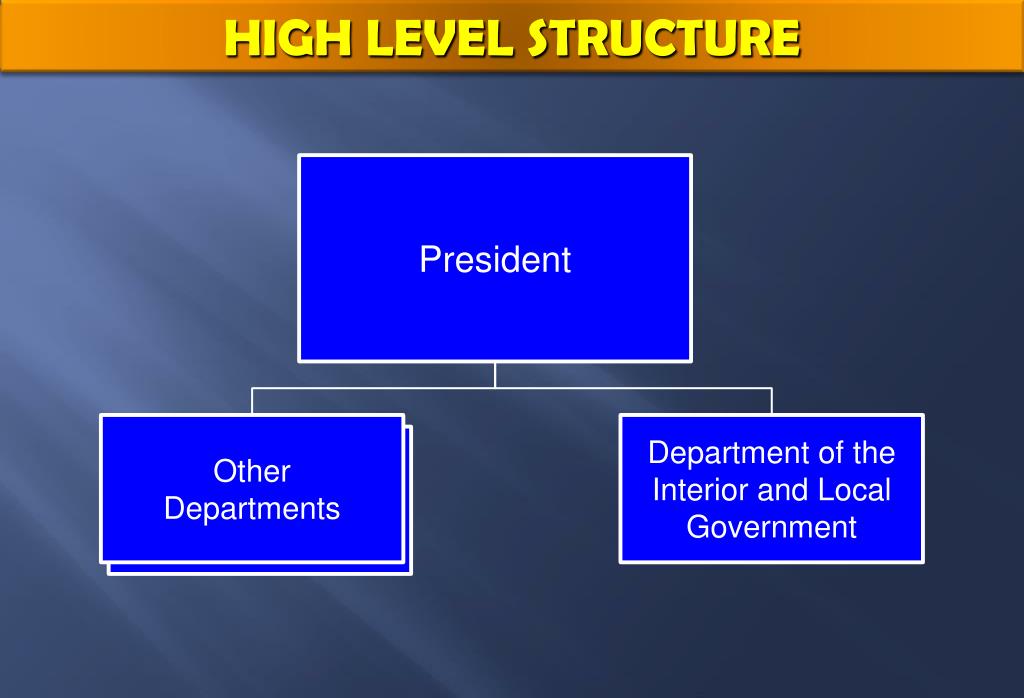 HIGH LEVEL STRUCTURE

President

Other Departments

Department of the Interior and Local Government